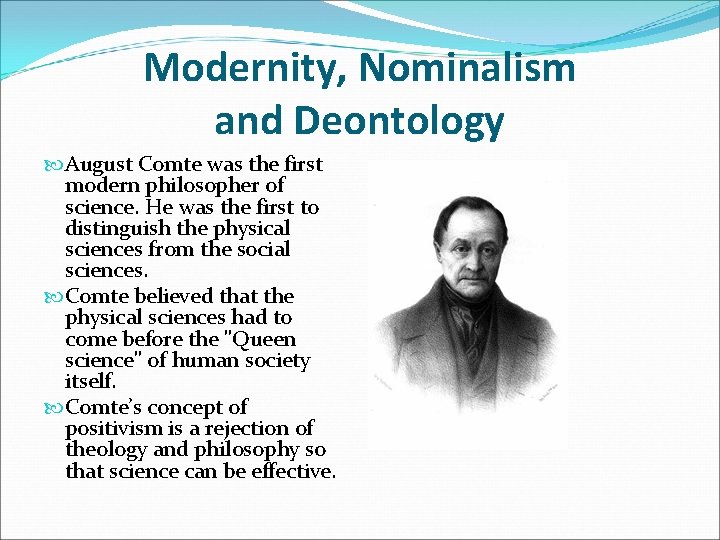 Modernity, Nominalism and Deontology

August Comte was the first modern philosopher of science. He was the first to distinguish the physical sciences from the social sciences.

Comte believed that the physical sciences had to come before the "Queen science" of human society itself.

Comte's concept of positivism is a rejection of theology and philosophy so that science can be effective.